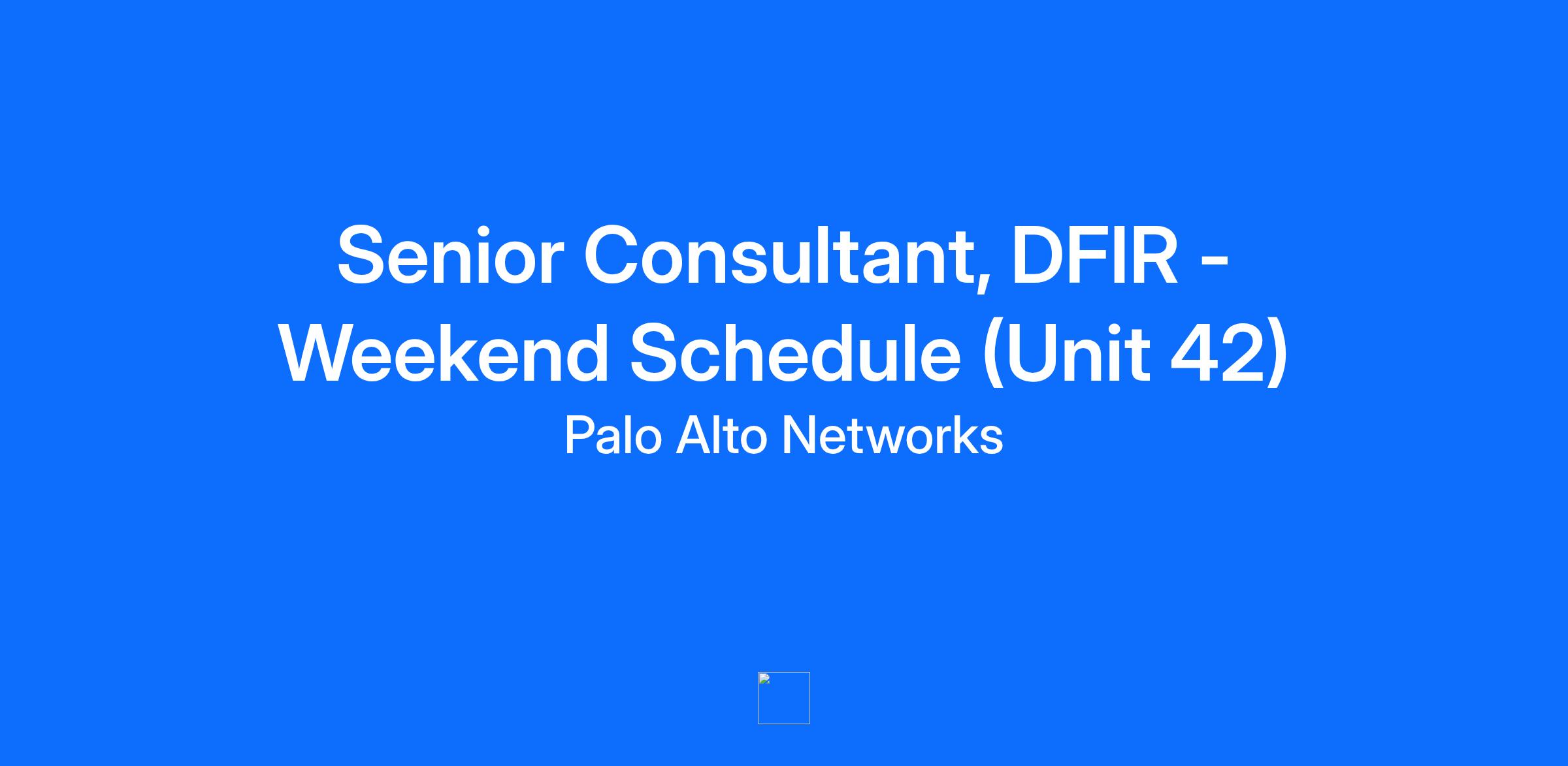 Senior Consultant, DFIR - Weekend Schedule (Unit 42)

Palo Alto Networks